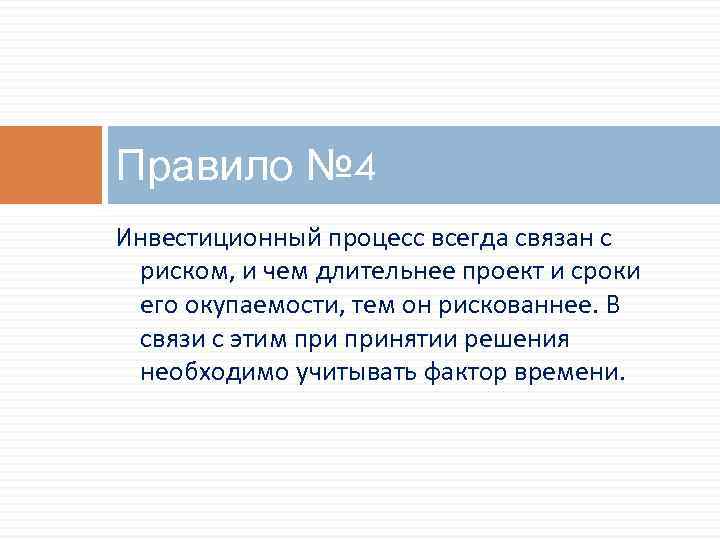 Правило №4

Инвестиционный процесс всегда связан с риском, и чем длительнее проект и сроки его окупаемости, тем он рискованнее. В связи с этим при принятии решения необходимо учитывать фактор времени.